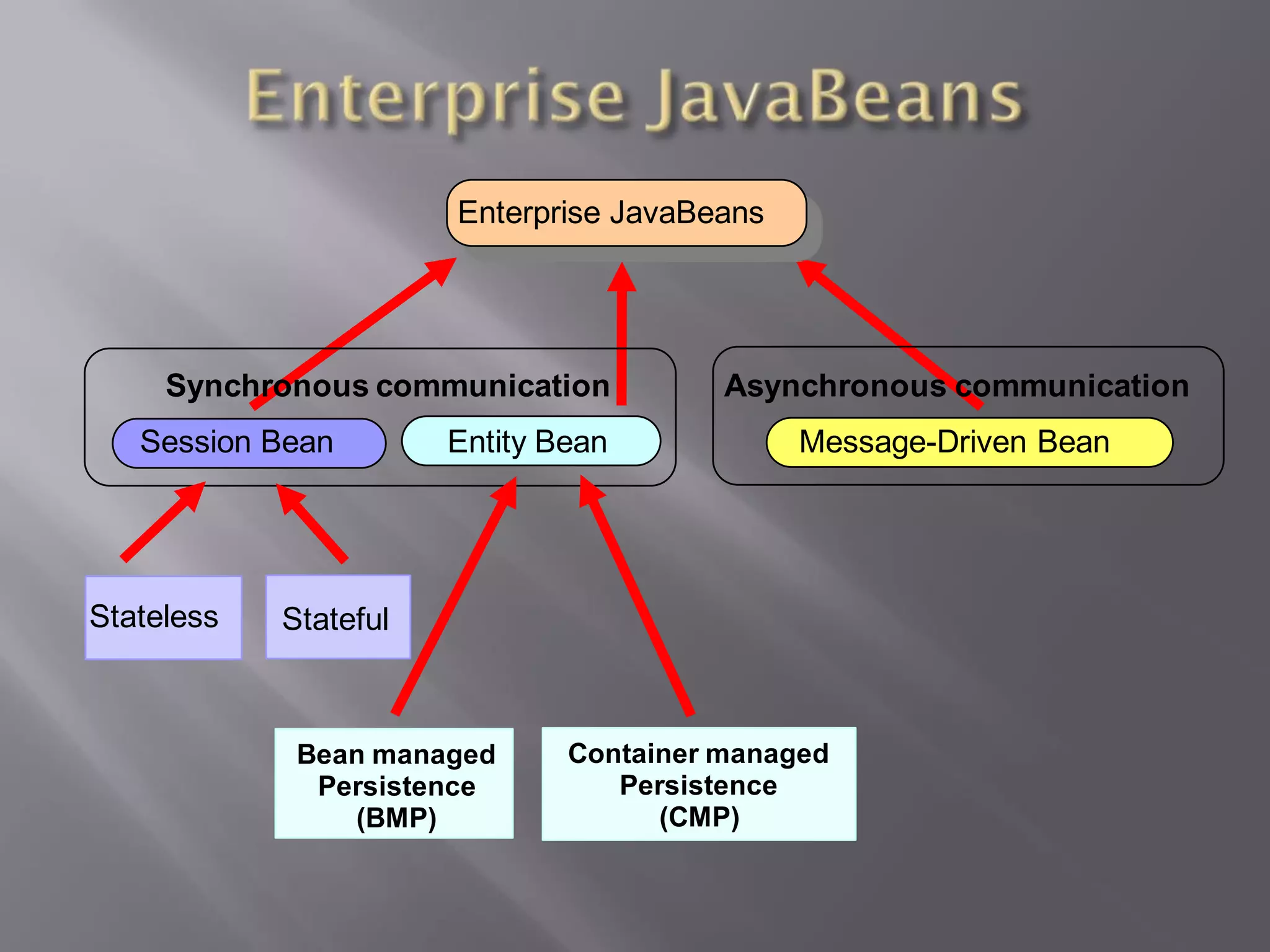 Enterprise JavaBeans

Enterprise JavaBeans

Synchronous communication

Session Bean

Entity Bean

Asynchronous communication

Message-Driven Bean

Stateless

Stateful

Bean managed Persistence (BMP)

Container managed Persistence (CMP)